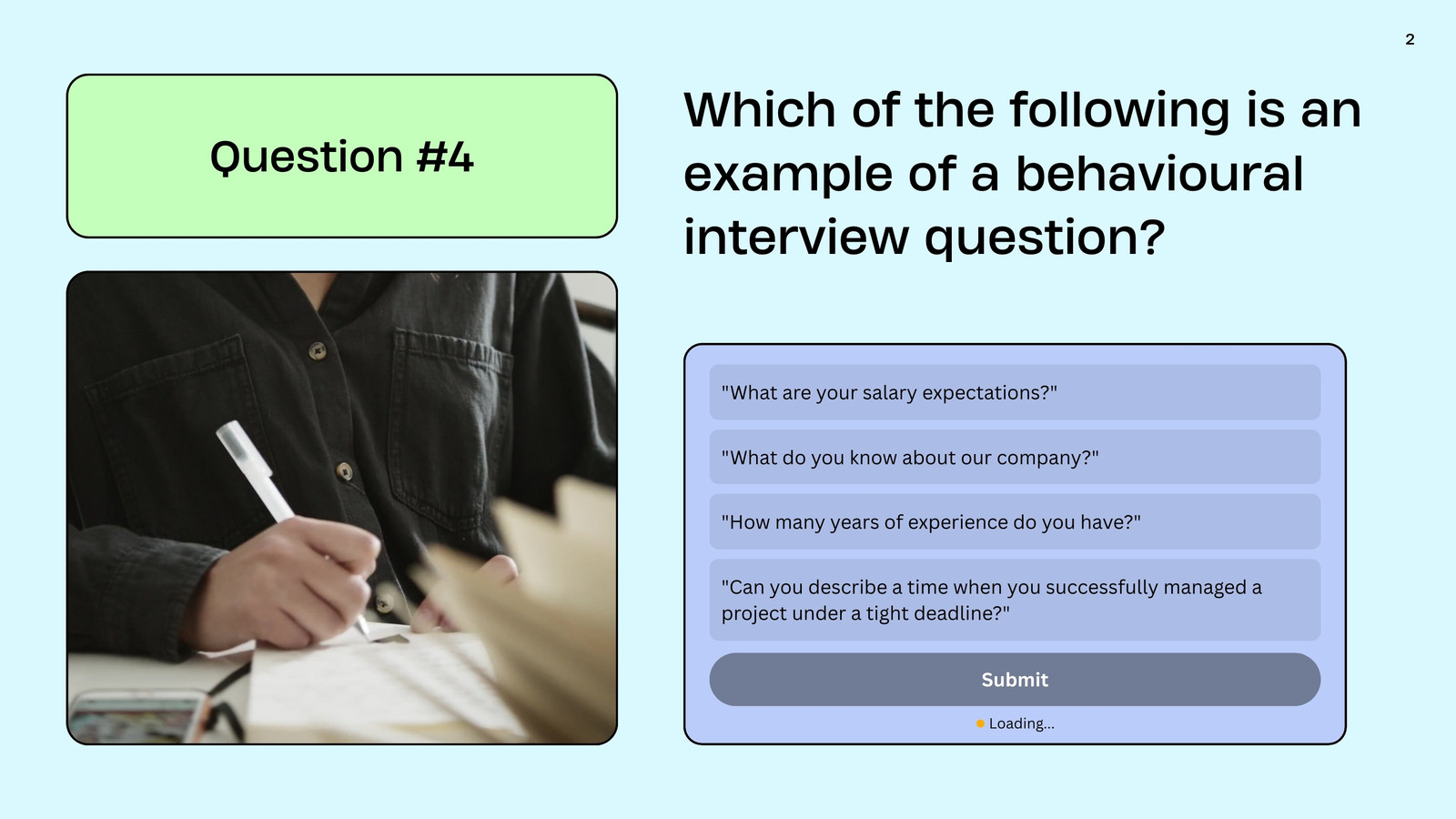 2

Question #4

Which of the following is an example of a behavioural interview question?

"What are your salary expectations?"

"What do you know about our company?"

"How many years of experience do you have?"

"Can you describe a time when you successfully managed a project under a tight deadline?"

Submit

Loading...